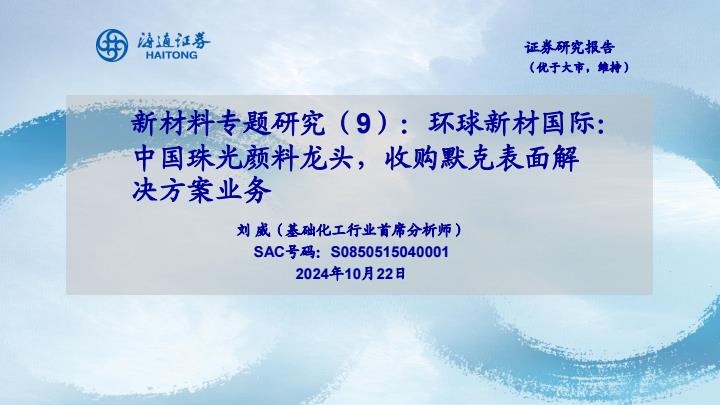 海通证券
HAITONG

证券研究报告
（优于大市，维持）

新材料专题研究（9）：环球新材国际：中国珠光颜料龙头，收购默克表面解决方案业务

刘威（基础化工行业首席分析师）
SAC号码：S0850515040001
2024年10月22日